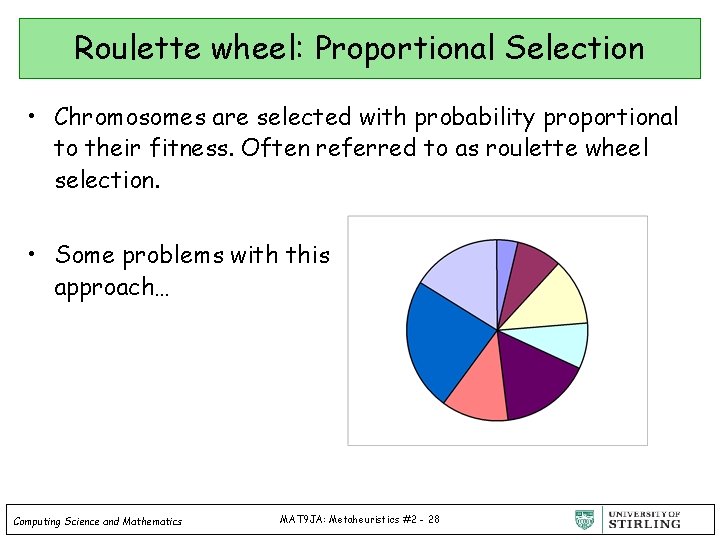 Roulette wheel: Proportional Selection

• Chromosomes are selected with probability proportional to their fitness. Often referred to as roulette wheel selection.

• Some problems with this approach…

Computing Science and Mathematics

MAT9JA: Metaheuristics #2 - 28

UNIVERSITY OF STIRLING